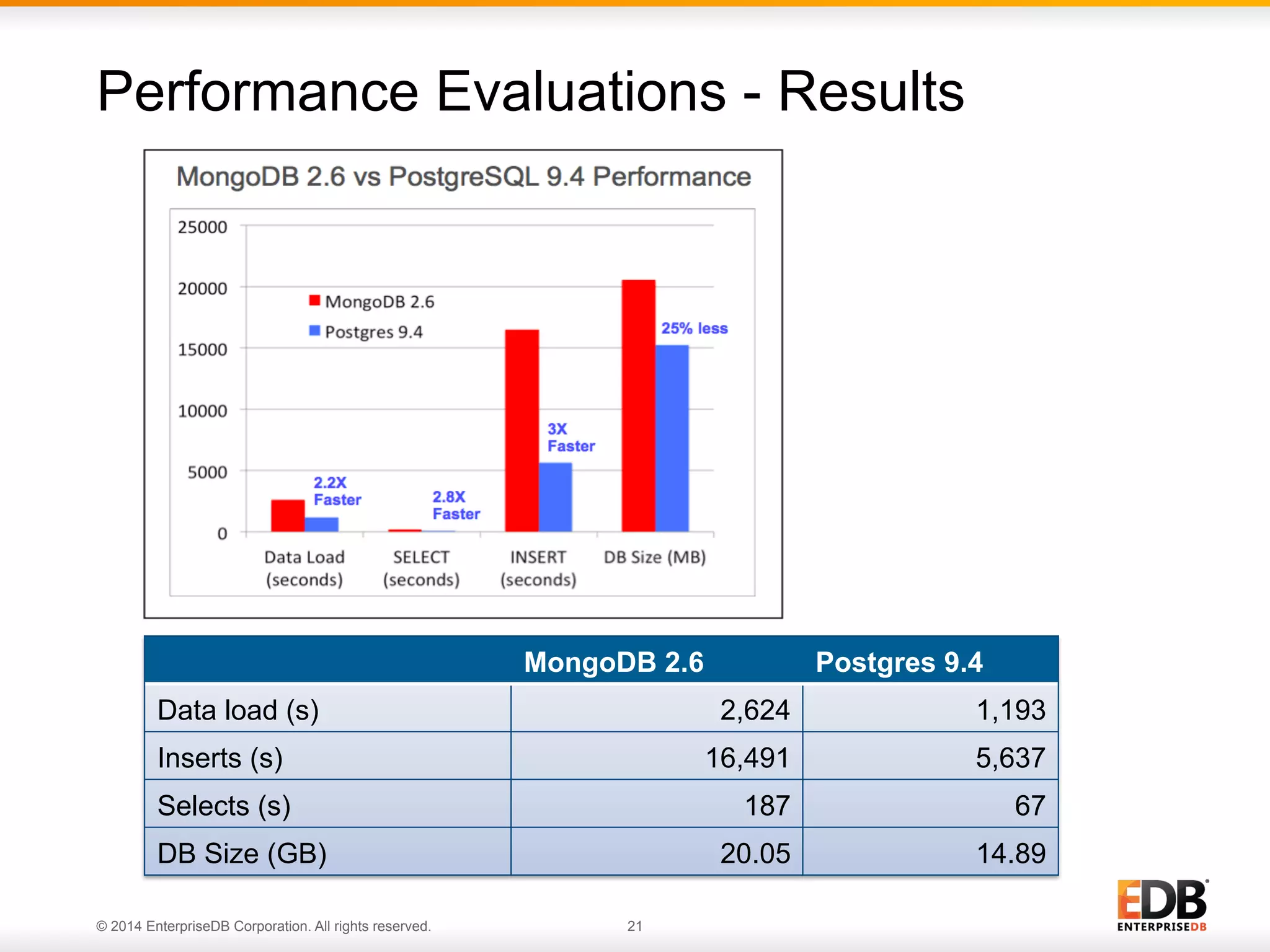 Performance Evaluations - Results

MongoDB 2.6 vs PostgreSQL 9.4 Performance

25000
20000
15000
10000
5000
0

MongoDB 2.6
Postgres 9.4

2.2X Faster
2.8X Faster
3X Faster
25% less

Data Load (seconds)
SELECT (seconds)
INSERT (seconds)
DB Size (MB)

| | MongoDB 2.6 | Postgres 9.4 |
|---|---|---|
| Data load (s) | 2,624 | 1,193 |
| Inserts (s) | 16,491 | 5,637 |
| Selects (s) | 187 | 67 |
| DB Size (GB) | 20.05 | 14.89 |

© 2014 EnterpriseDB Corporation. All rights reserved.

21

EDB
ENTERPRISEDB